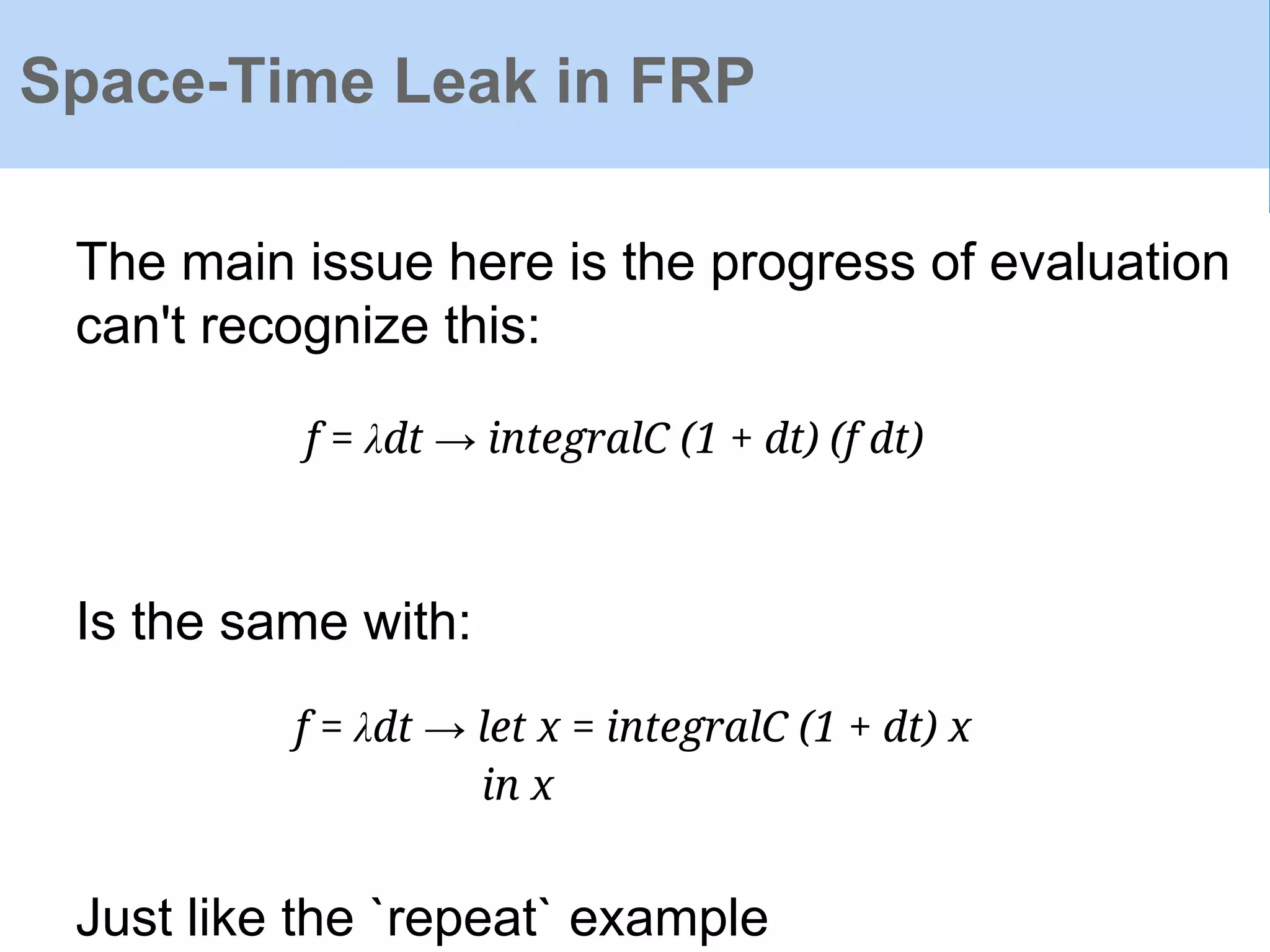 Space-Time Leak in FRP

The main issue here is the progress of evaluation can't recognize this:

$f = \lambda dt \rightarrow integralC\ (1 + dt)\ (f\ dt)$

Is the same with:

$f = \lambda dt \rightarrow let\ x = integralC\ (1 + dt)\ x$
$in\ x$

Just like the `repeat` example